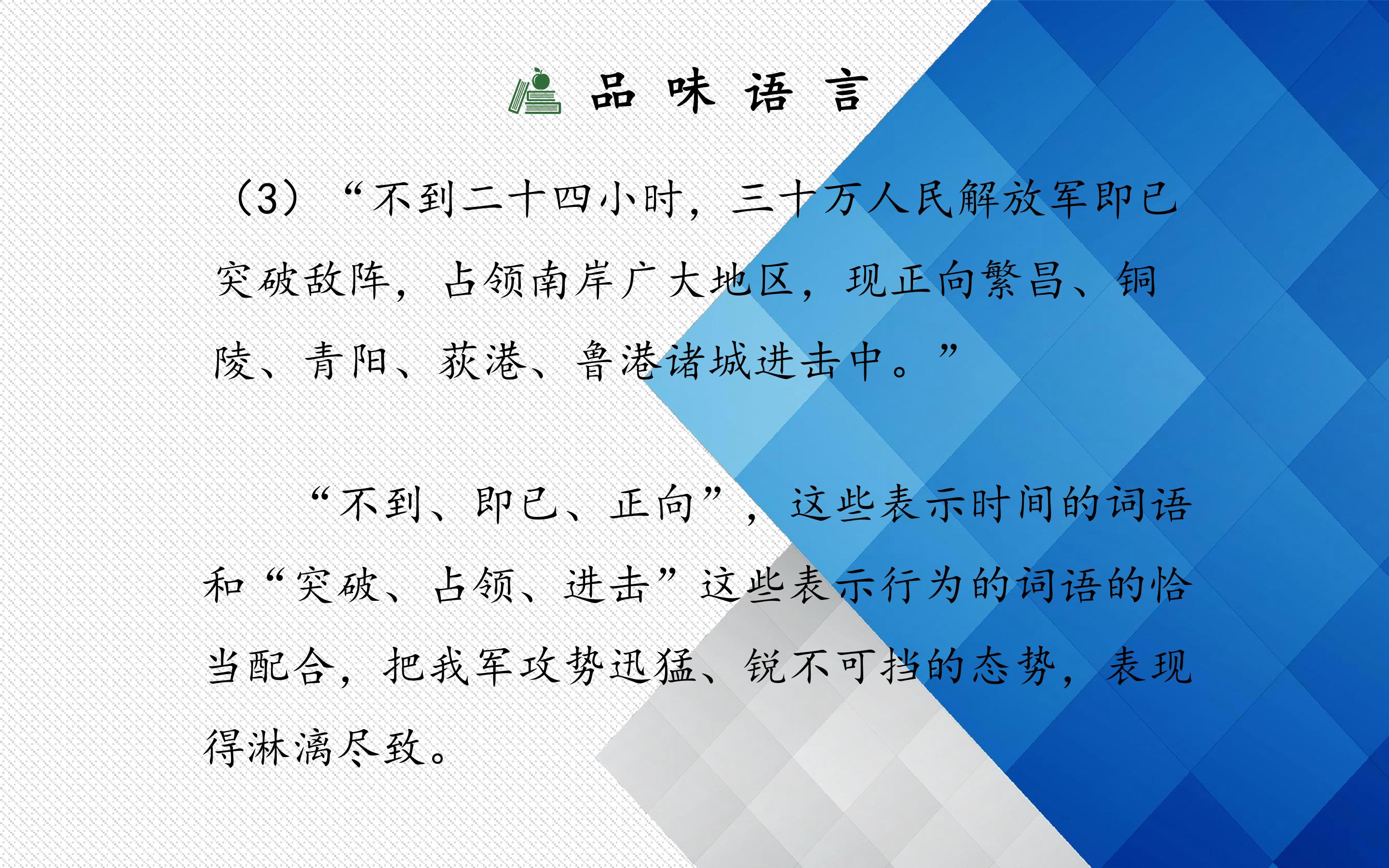 品味语言

（3）“不到二十四小时，三十万人民解放军即已突破敌阵，占领南岸广大地区，现正向繁昌、铜陵、青阳、荻港、鲁港诸城进击中。”

“不到、即已、正向”，这些表示时间的词语和“突破、占领、进击”这些表示行为的词语的恰当配合，把我军攻势迅猛、锐不可挡的态势，表现得淋漓尽致。